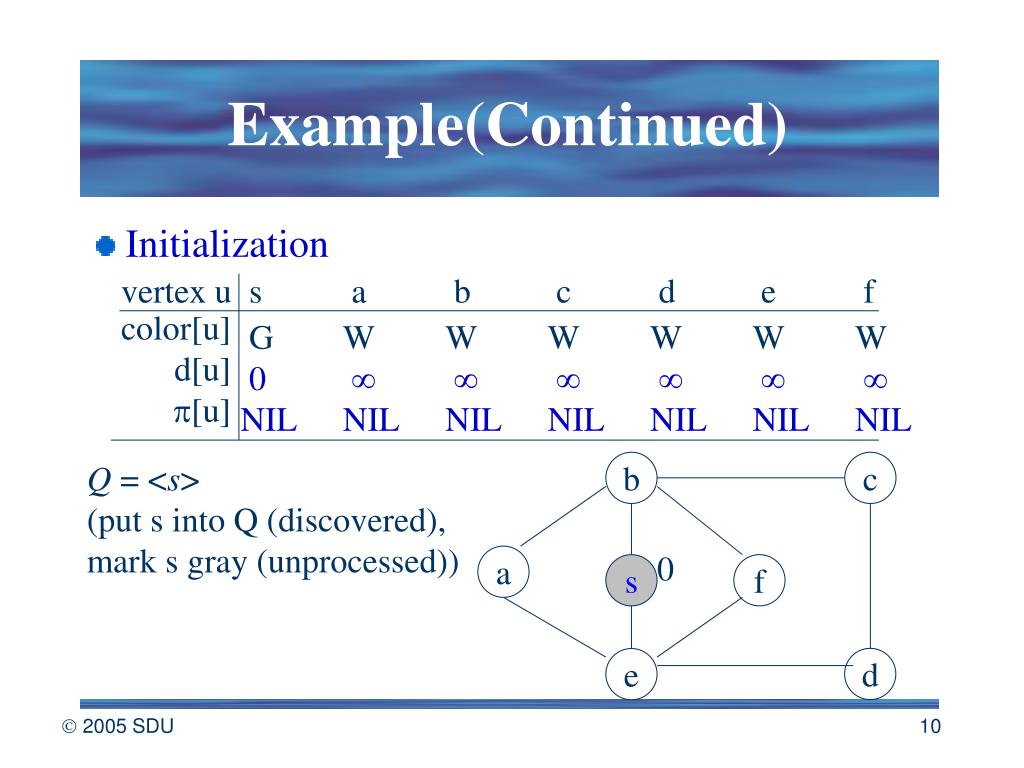 Example(Continued)

Initialization

| vertex u | s | a | b | c | d | e | f |
|---|---|---|---|---|---|---|---|
| color[u] | G | W | W | W | W | W | W |
| d[u] | 0 | $\infty$ | $\infty$ | $\infty$ | $\infty$ | $\infty$ | $\infty$ |
| $\pi$[u] | NIL | NIL | NIL | NIL | NIL | NIL | NIL |

$Q = <s>$
(put s into Q (discovered), mark s gray (unprocessed))

b
c
a
s
0
f
e
d

© 2005 SDU

10